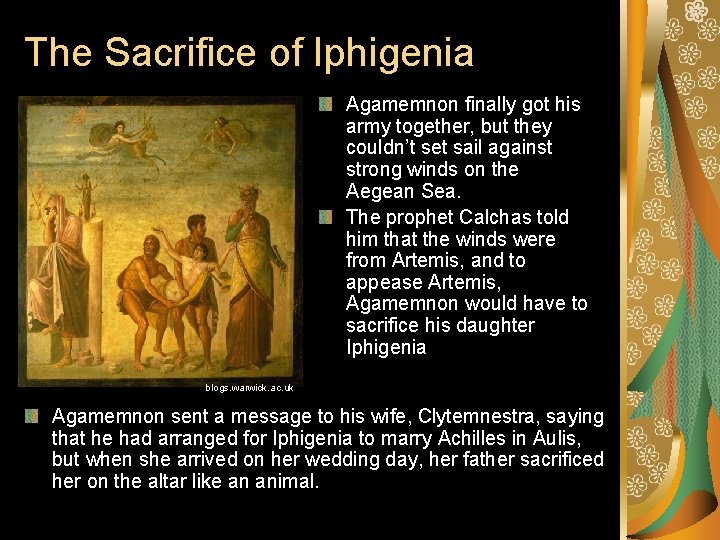 The Sacrifice of Iphigenia

Agamemnon finally got his army together, but they couldn't set sail against strong winds on the Aegean Sea.

The prophet Calchas told him that the winds were from Artemis, and to appease Artemis, Agamemnon would have to sacrifice his daughter Iphigenia

blogs.warwick.ac.uk

Agamemnon sent a message to his wife, Clytemnestra, saying that he had arranged for Iphigenia to marry Achilles in Aulis, but when she arrived on her wedding day, her father sacrificed her on the altar like an animal.